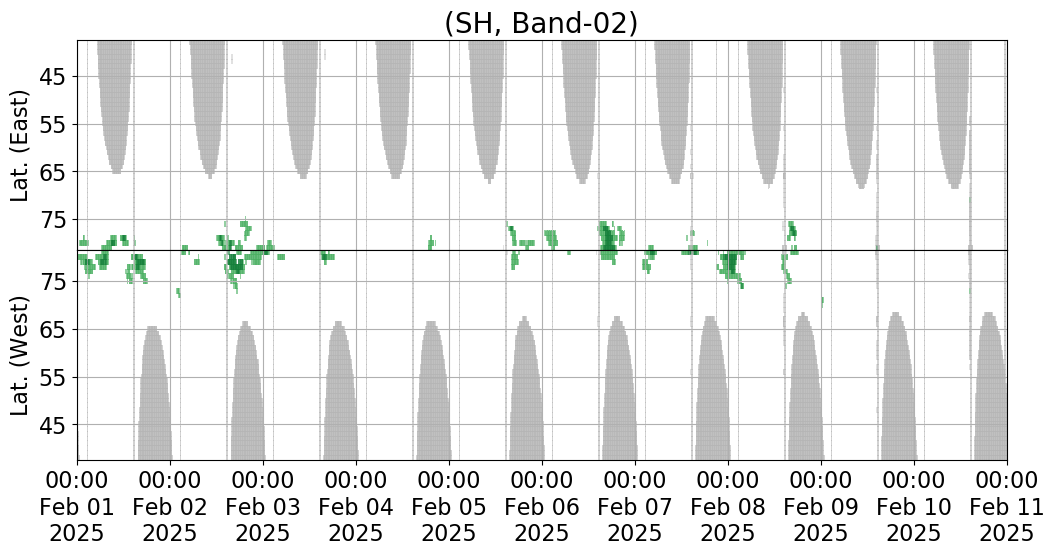 (SH, Band-02)

Lat. (East)
45
55
65
75

Lat. (West)
75
65
55
45

00:00 Feb 01 2025
00:00 Feb 02 2025
00:00 Feb 03 2025
00:00 Feb 04 2025
00:00 Feb 05 2025
00:00 Feb 06 2025
00:00 Feb 07 2025
00:00 Feb 08 2025
00:00 Feb 09 2025
00:00 Feb 10 2025
00:00 Feb 11 2025